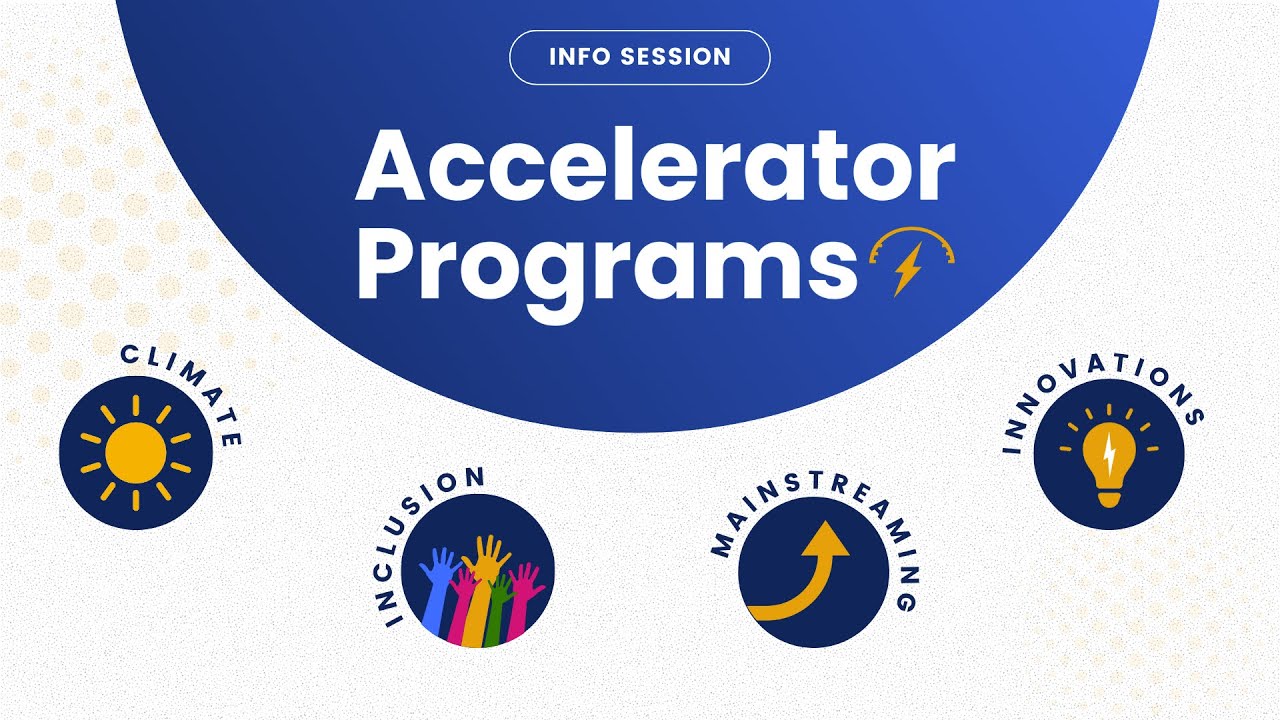 INFO SESSION

Accelerator Programs

CLIMATE

INCLUSION

MAINSTREAMING

INNOVATIONS